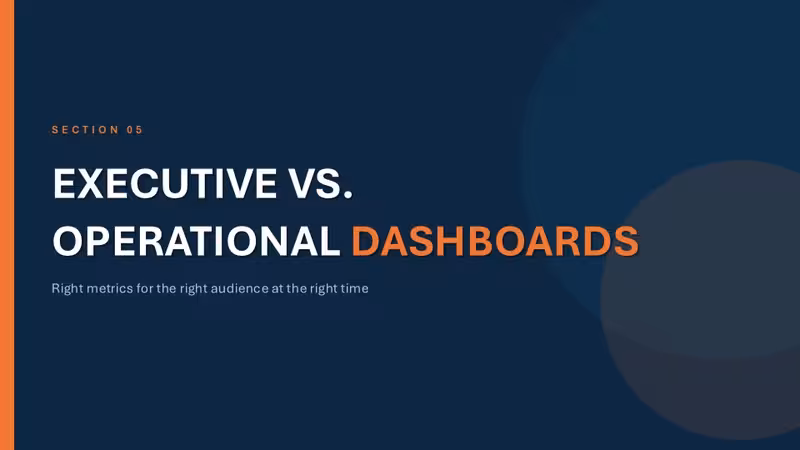 SECTION 05

EXECUTIVE VS. OPERATIONAL DASHBOARDS

Right metrics for the right audience at the right time